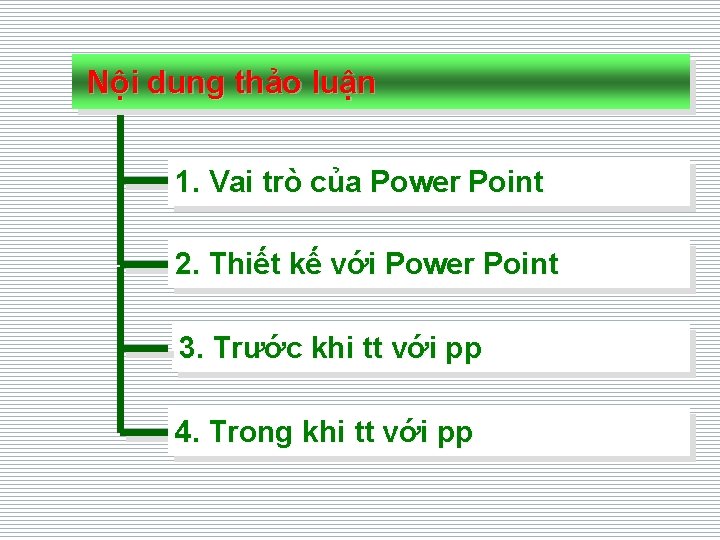 Nội dung thảo luận

1. Vai trò của Power Point

2. Thiết kế với Power Point

3. Trước khi tt với pp

4. Trong khi tt với pp